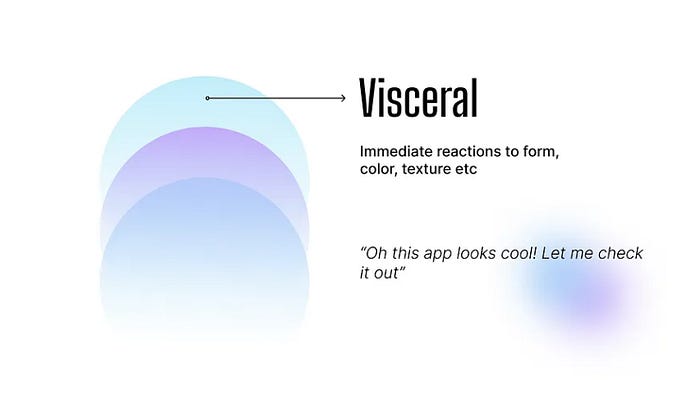 Visceral

Immediate reactions to form, color, texture etc

“Oh this app looks cool! Let me check it out”